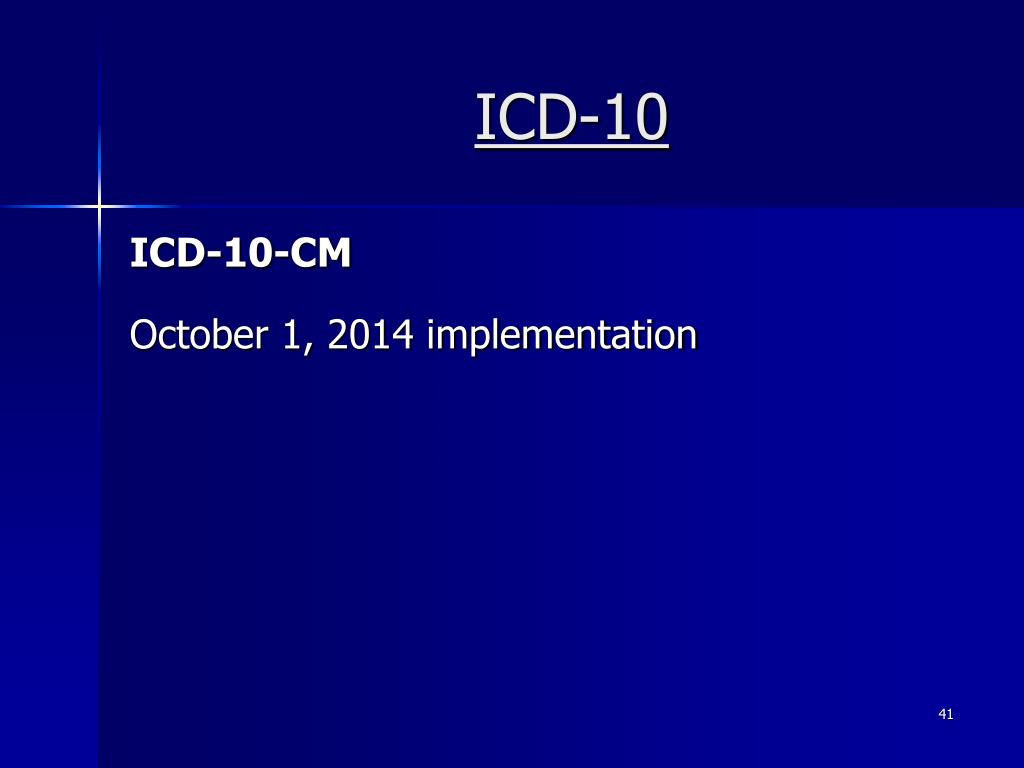 ICD-10

ICD-10-CM

October 1, 2014 implementation

41